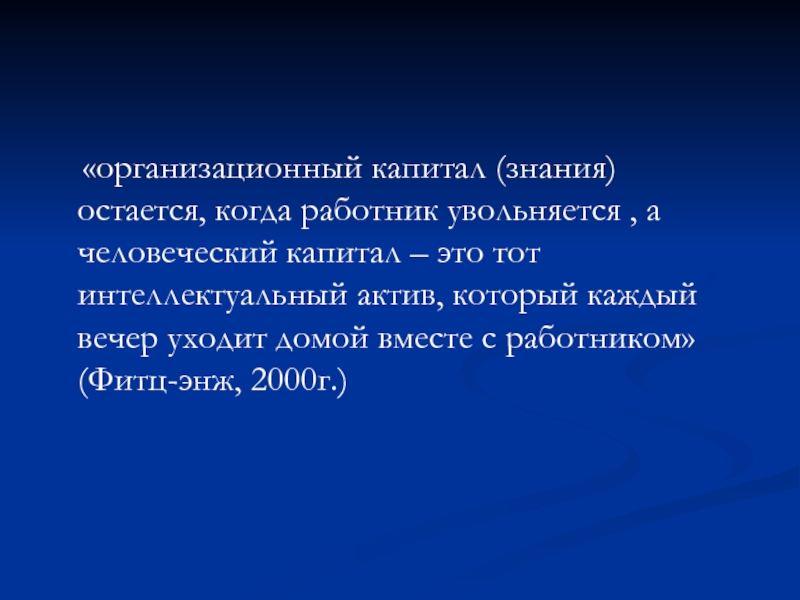 «организационный капитал (знания) остается, когда работник увольняется , а человеческий капитал – это тот интеллектуальный актив, который каждый вечер уходит домой вместе с работником» (Фитц-энж, 2000г.)